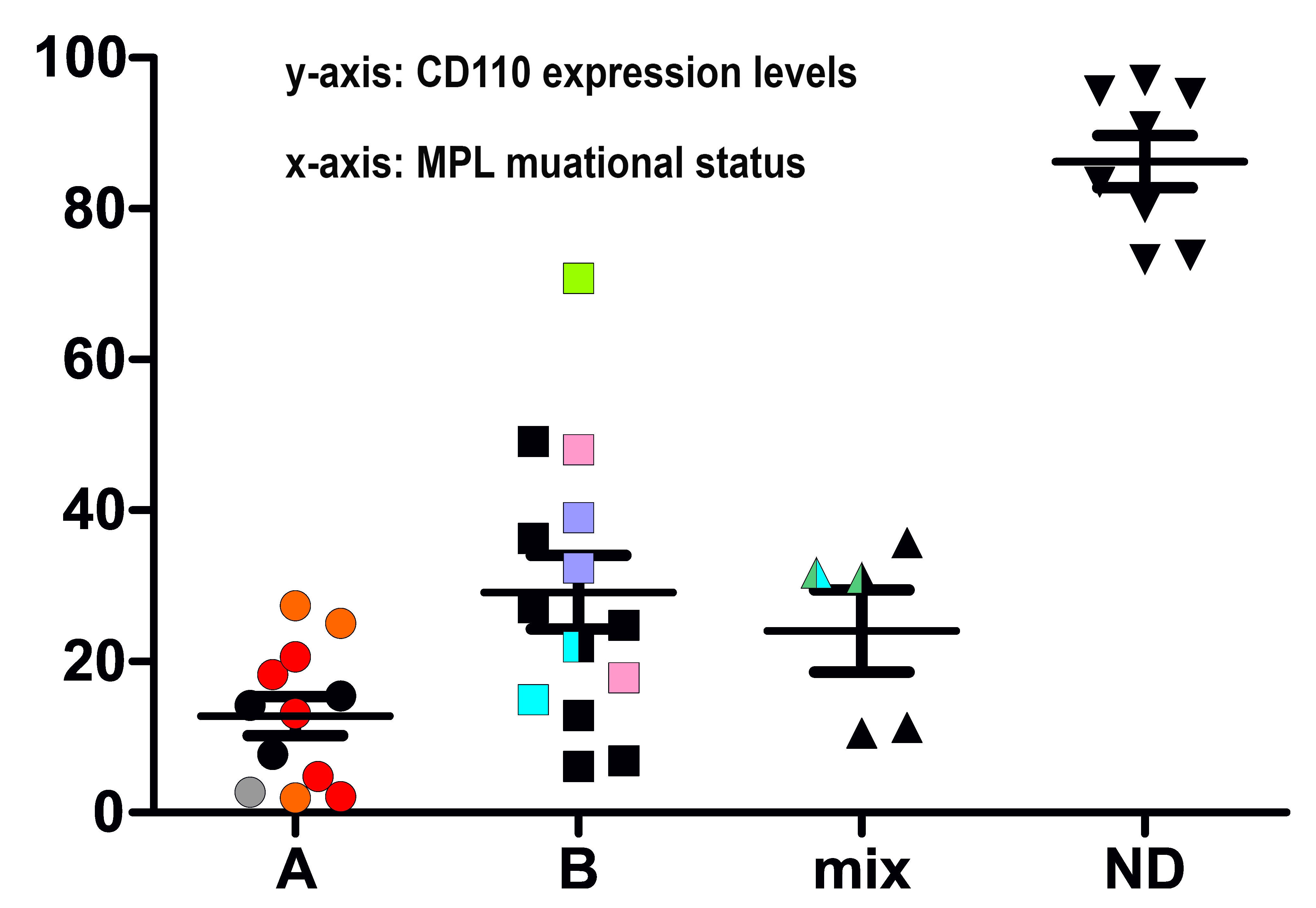 100
80
60
40
20
0

y-axis: CD110 expression levels

x-axis: MPL muational status

A
B
mix
ND